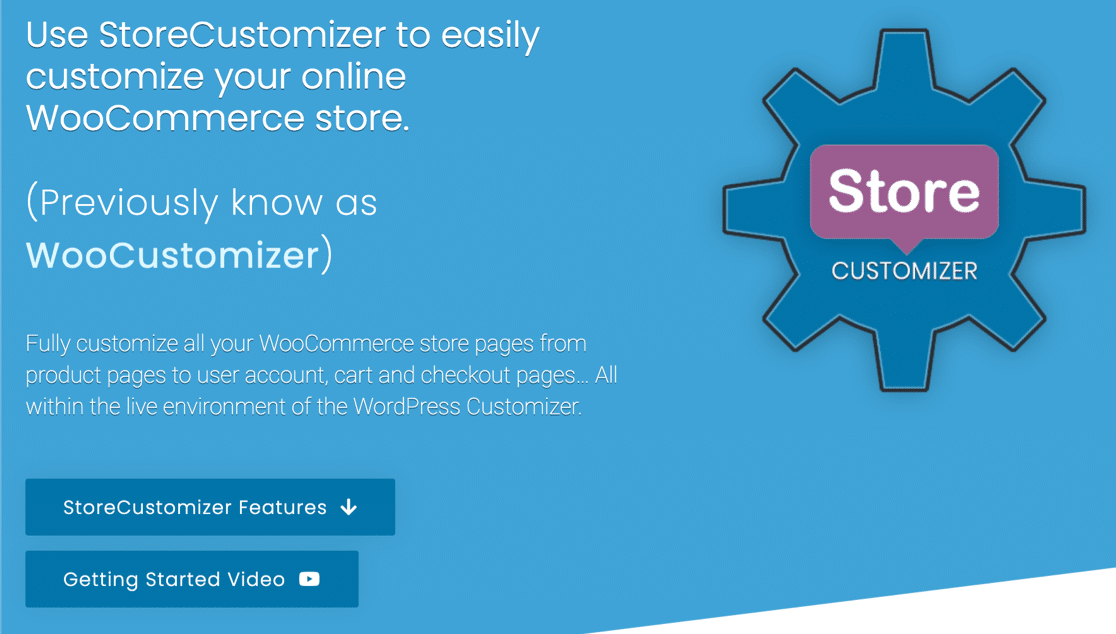 Use StoreCustomizer to easily customize your online WooCommerce store.

(Previously know as WooCustomizer)

Fully customize all your WooCommerce store pages from product pages to user account, cart and checkout pages... All within the live environment of the WordPress Customizer.

StoreCustomizer Features

Getting Started Video

Store
CUSTOMIZER